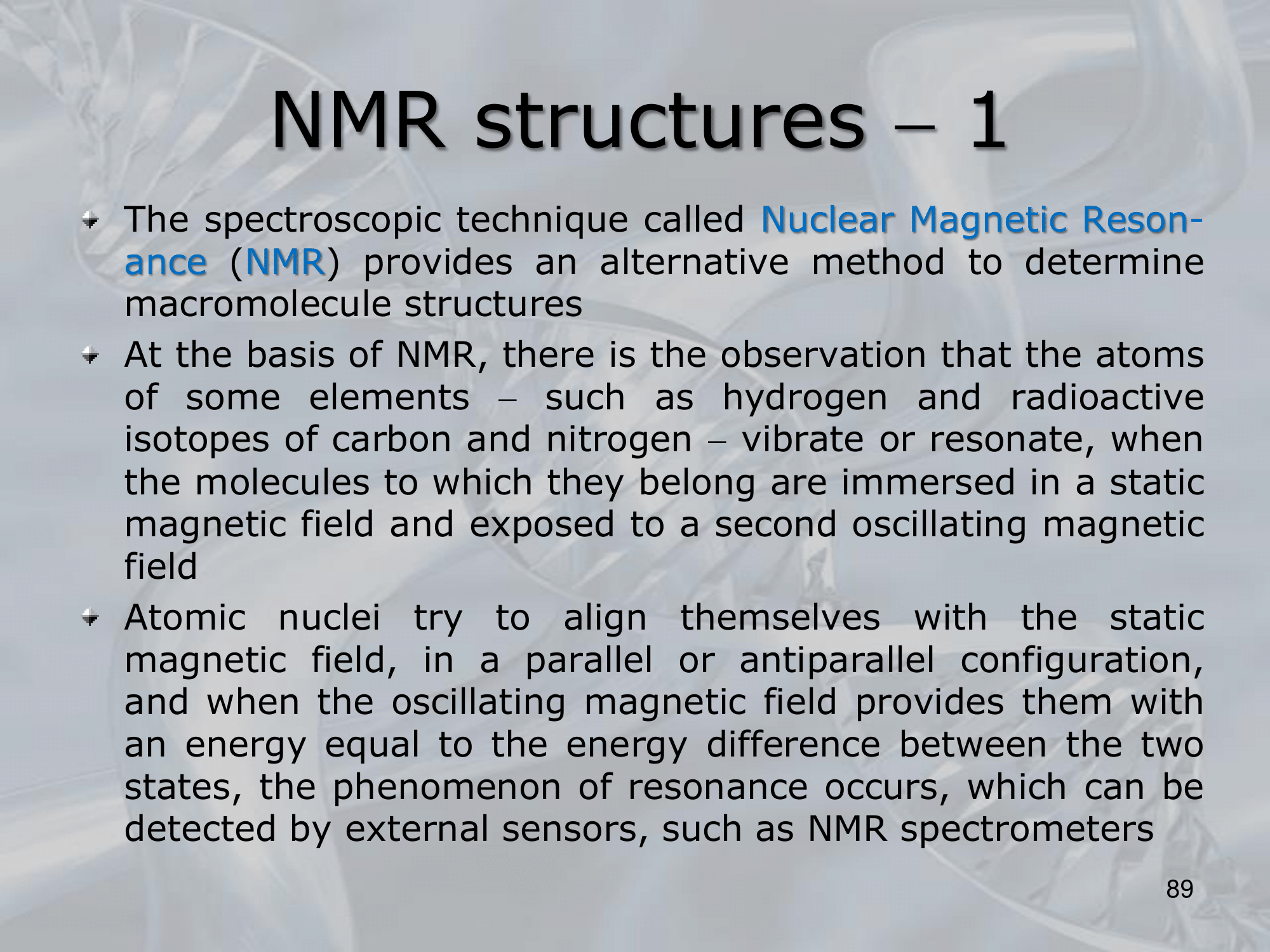 NMR structures – 1

The spectroscopic technique called Nuclear Magnetic Resonance (NMR) provides an alternative method to determine macromolecule structures

At the basis of NMR, there is the observation that the atoms of some elements – such as hydrogen and radioactive isotopes of carbon and nitrogen – vibrate or resonate, when the molecules to which they belong are immersed in a static magnetic field and exposed to a second oscillating magnetic field

Atomic nuclei try to align themselves with the static magnetic field, in a parallel or antiparallel configuration, and when the oscillating magnetic field provides them with an energy equal to the energy difference between the two states, the phenomenon of resonance occurs, which can be detected by external sensors, such as NMR spectrometers

89